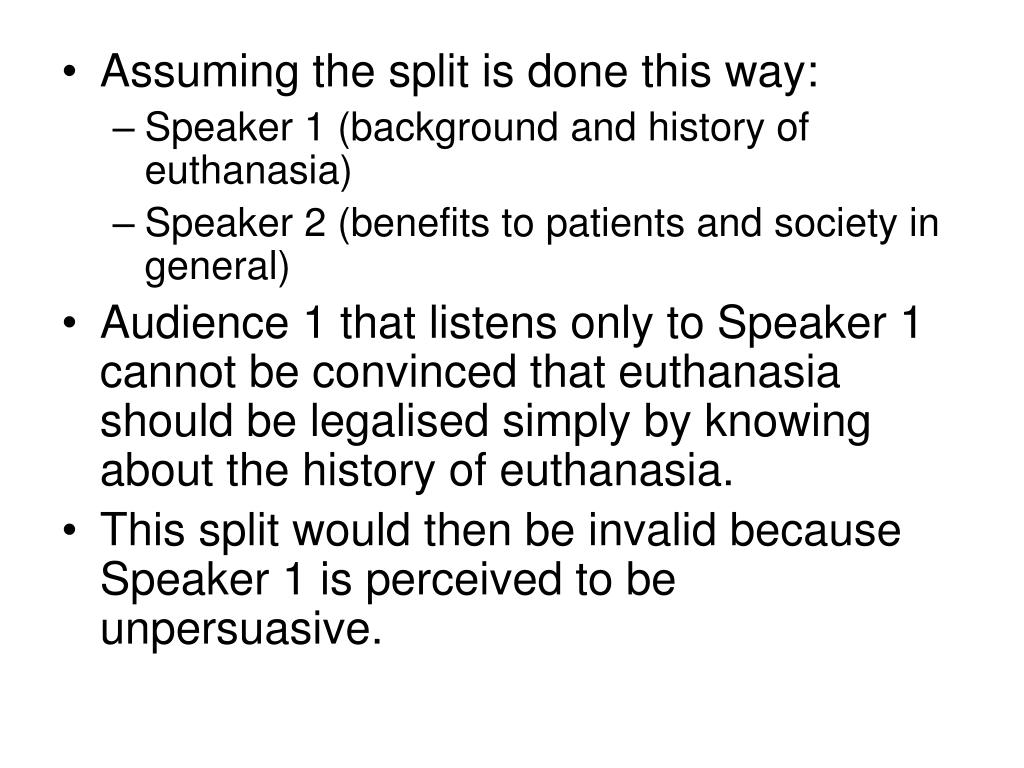 • Assuming the split is done this way:
– Speaker 1 (background and history of euthanasia)
– Speaker 2 (benefits to patients and society in general)
• Audience 1 that listens only to Speaker 1 cannot be convinced that euthanasia should be legalised simply by knowing about the history of euthanasia.
• This split would then be invalid because Speaker 1 is perceived to be unpersuasive.